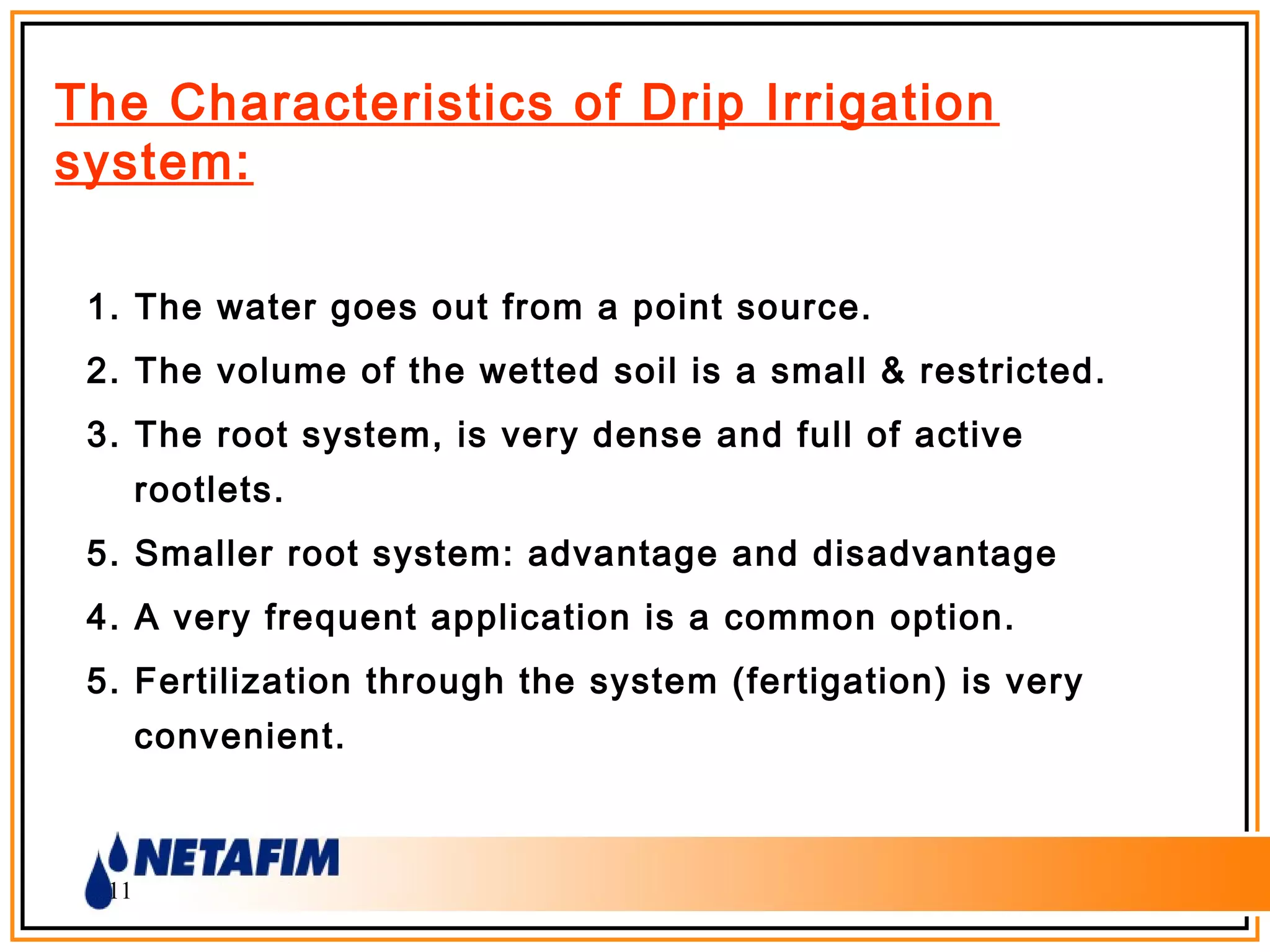 The Characteristics of Drip Irrigation system:

1. The water goes out from a point source.

2. The volume of the wetted soil is a small & restricted.

3. The root system, is very dense and full of active rootlets.

5. Smaller root system: advantage and disadvantage

4. A very frequent application is a common option.

5. Fertilization through the system (fertigation) is very convenient.

NETAFIM

11